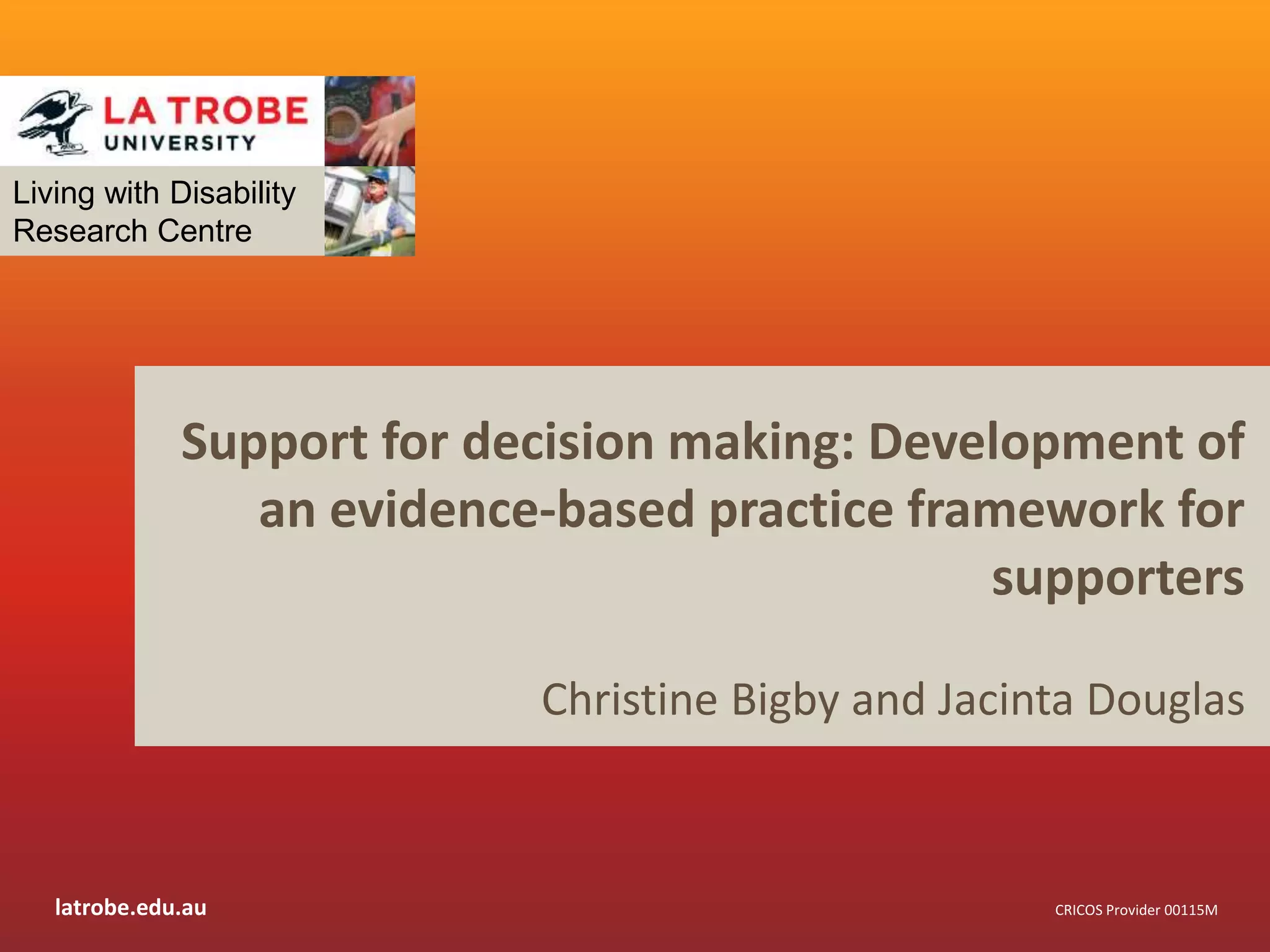 LA TROBE UNIVERSITY

Living with Disability Research Centre

Support for decision making: Development of an evidence-based practice framework for supporters

Christine Bigby and Jacinta Douglas

latrobe.edu.au

CRICOS Provider 00115M